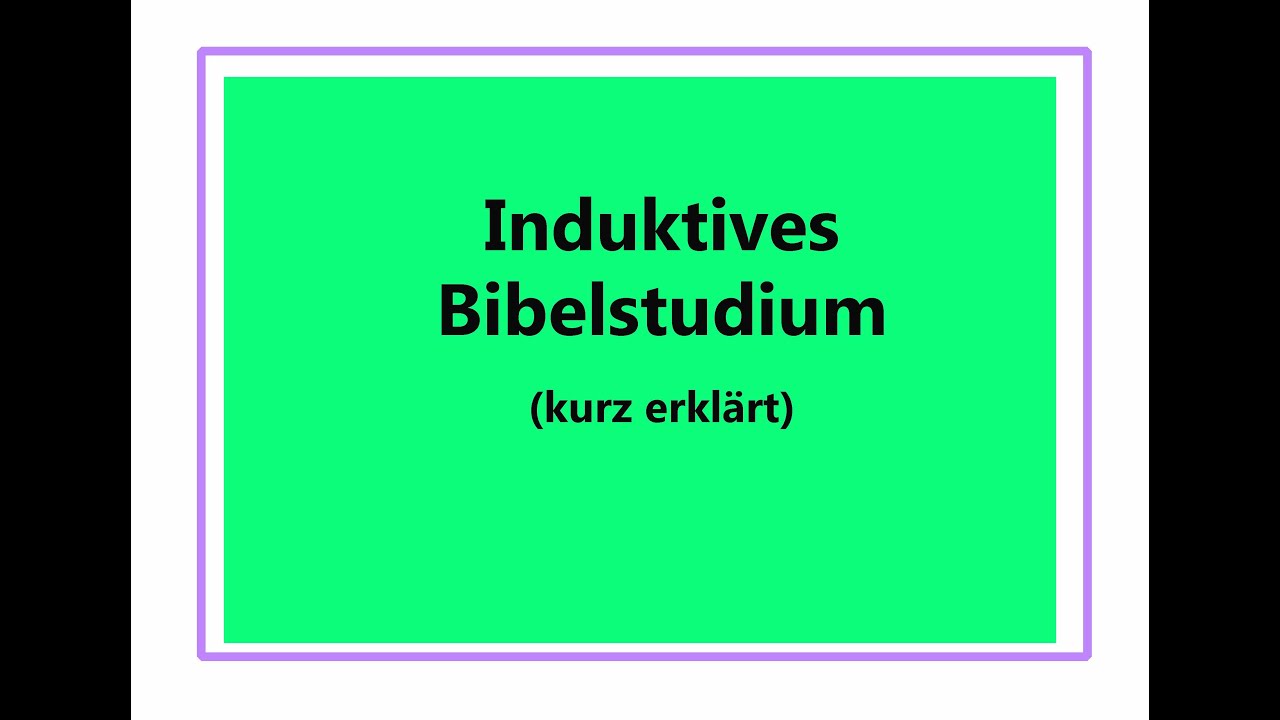 Induktives Bibelstudium

(kurz erklärt)